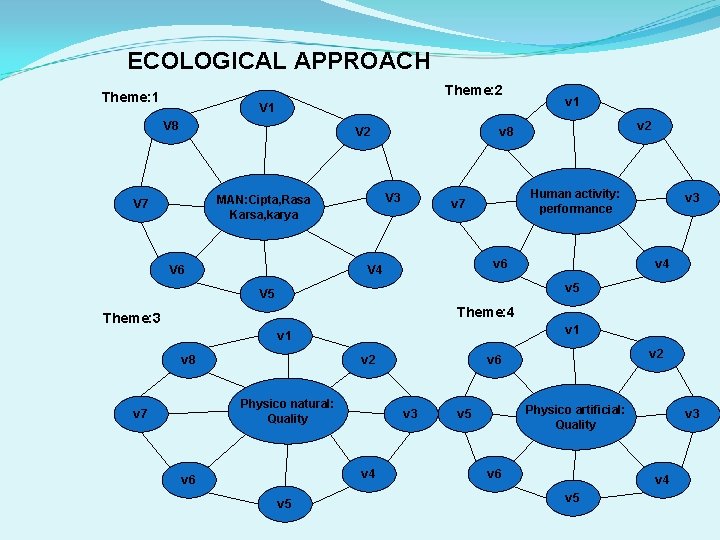 ECOLOGICAL APPROACH

Theme:1

V1
V2
V3
V4
V5
V6
V7
V8
MAN:Cipta,Rasa Karsa,karya

Theme:2

v1
v2
v3
v4
v5
v6
v7
v8
Human activity: performance

Theme:3

v1
v2
v3
v4
v5
v6
v7
v8
Physico natural: Quality

Theme:4

v1
v2
v3
v4
v5
v6
v5
v6
Physico artificial: Quality